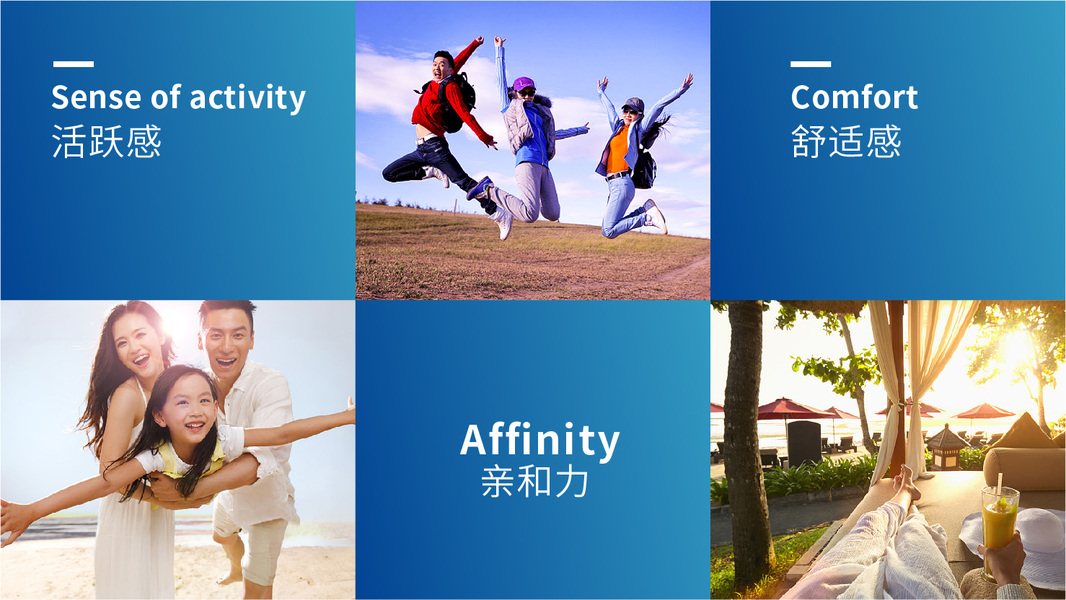 Sense of activity
活跃感

Comfort
舒适感

Affinity
亲和力